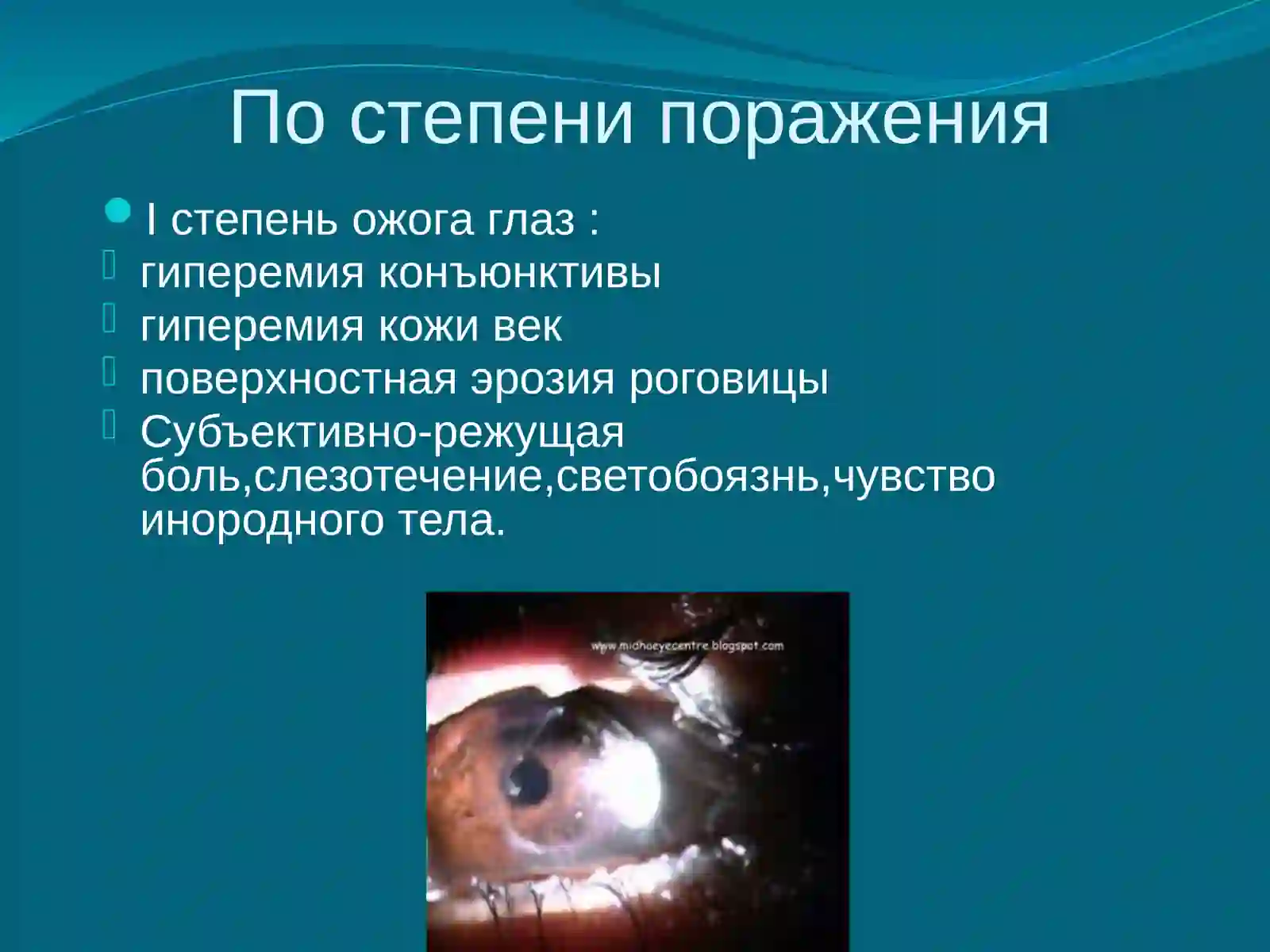 По степени поражения

I степень ожога глаз :
гиперемия конъюнктивы
гиперемия кожи век
поверхностная эрозия роговицы
Субъективно-режущая боль,слезотечение,светобоязнь,чувство инородного тела.

www.midhaeyecentre.blogspot.com